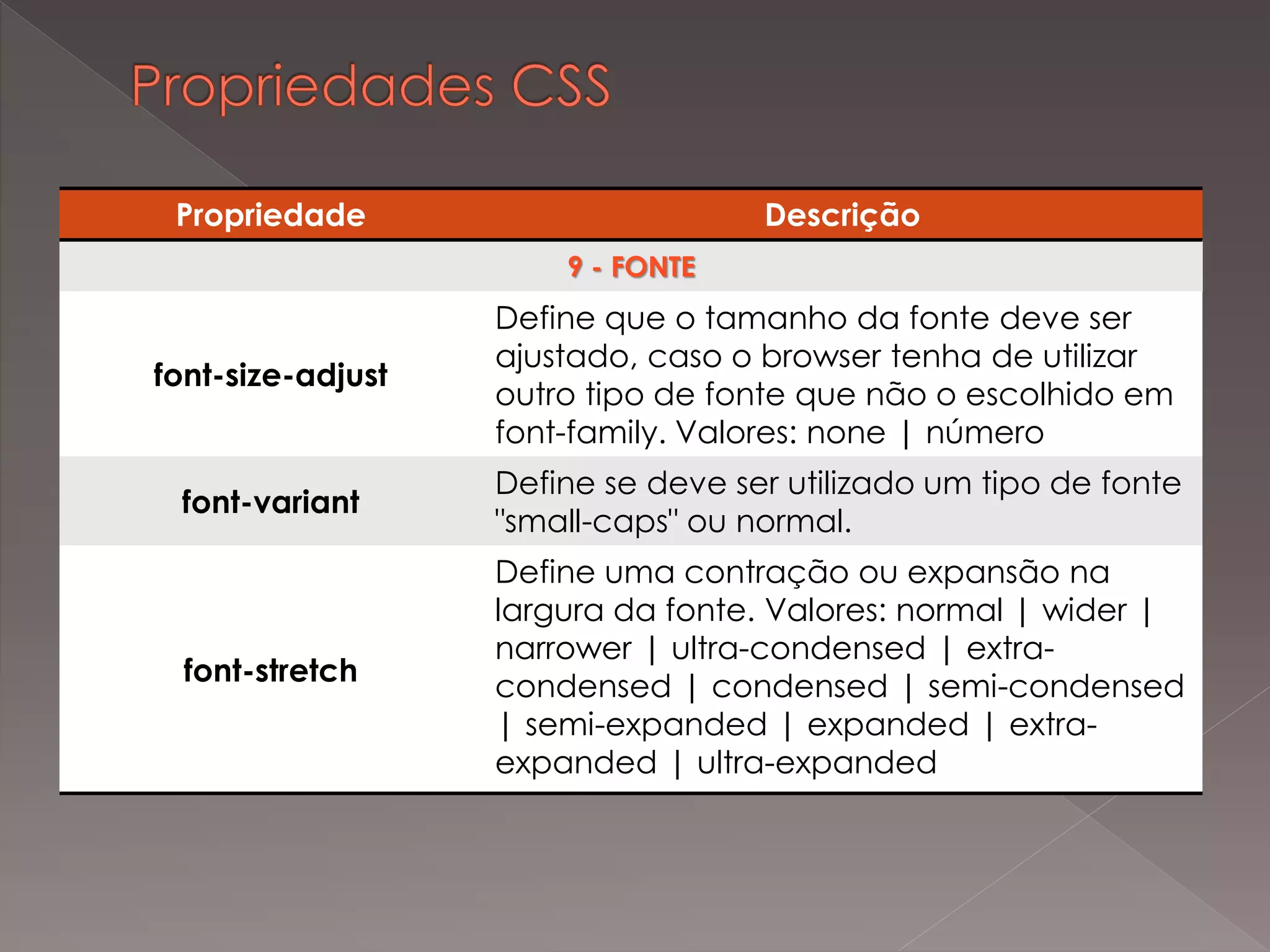 Propriedades CSS

| Propriedade | Descrição |
|---|---|
| 9 - FONTE | |
| font-size-adjust | Define que o tamanho da fonte deve ser ajustado, caso o browser tenha de utilizar outro tipo de fonte que não o escolhido em font-family. Valores: none \| número |
| font-variant | Define se deve ser utilizado um tipo de fonte "small-caps" ou normal. |
| font-stretch | Define uma contração ou expansão na largura da fonte. Valores: normal \| wider \| narrower \| ultra-condensed \| extra-condensed \| condensed \| semi-condensed \| semi-expanded \| expanded \| extra-expanded \| ultra-expanded |